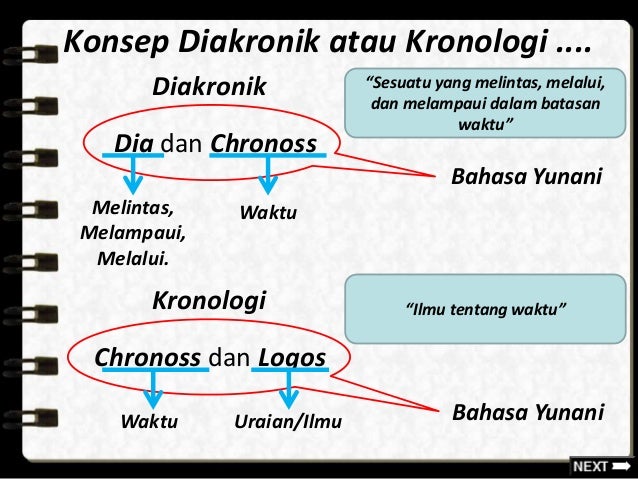 Konsep Diakronik atau Kronologi ....

Diakronik

"Sesuatu yang melintas, melalui, dan melampaui dalam batasan waktu"

Dia dan Chronoss

Bahasa Yunani

Melintas, Melampaui, Melalui.

Waktu

Kronologi

"Ilmu tentang waktu"

Chronoss dan Logos

Bahasa Yunani

Waktu

Uraian/Ilmu

NEXT